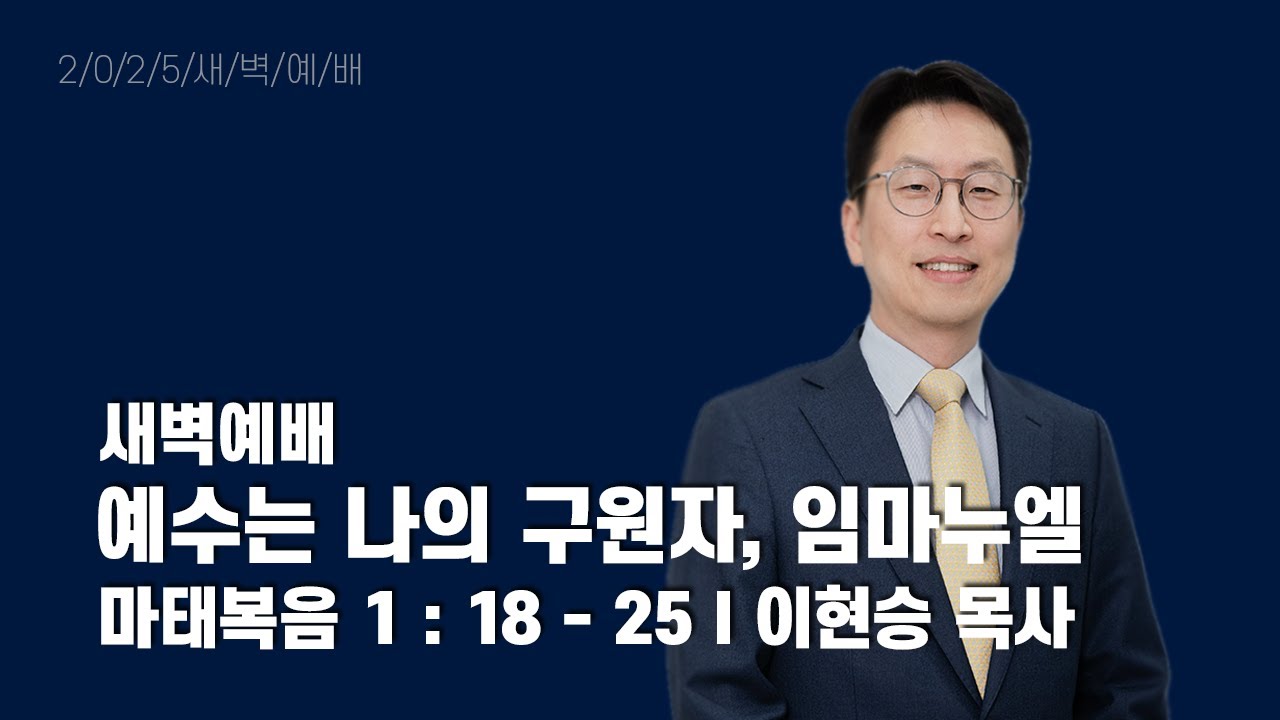 2/0/2/5/새/벽/예/배

새벽예배
예수는 나의 구원자, 임마누엘
마태복음 1 : 18 - 25 I 이현승 목사